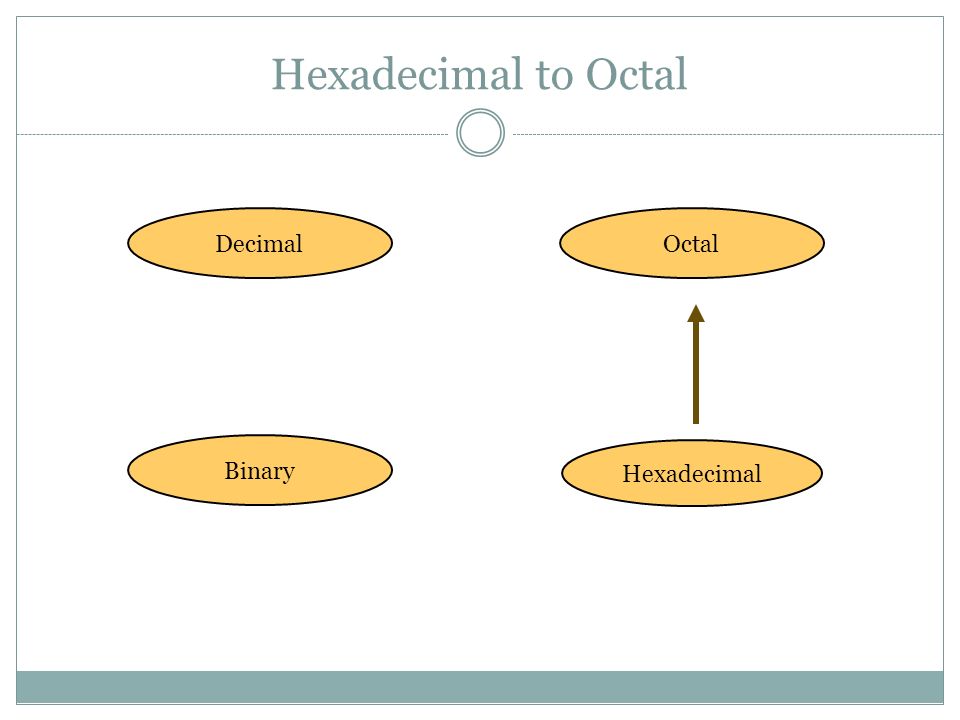 Hexadecimal to Octal

Decimal

Octal

Binary

Hexadecimal